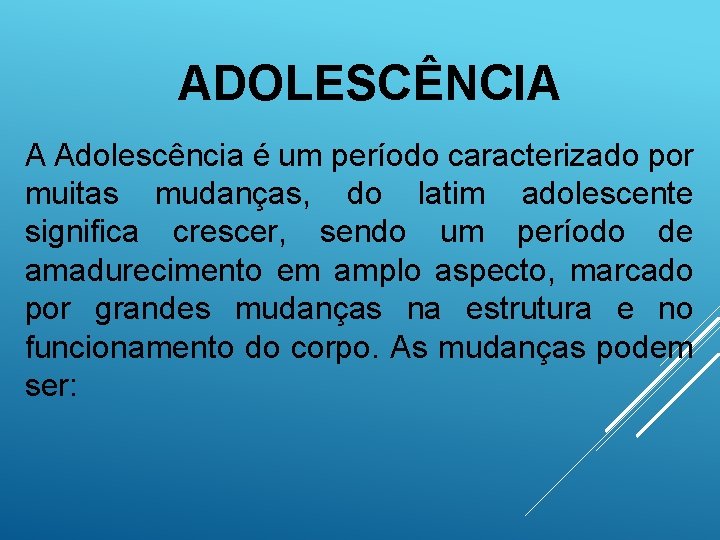 ADOLESCÊNCIA

A Adolescência é um período caracterizado por muitas mudanças, do latim adolescente significa crescer, sendo um período de amadurecimento em amplo aspecto, marcado por grandes mudanças na estrutura e no funcionamento do corpo. As mudanças podem ser: